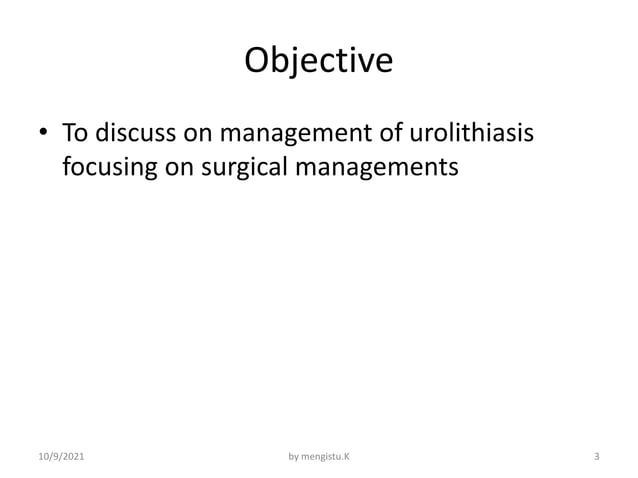 Objective

• To discuss on management of urolithiasis focusing on surgical managements

10/9/2021 by mengistu.K 3